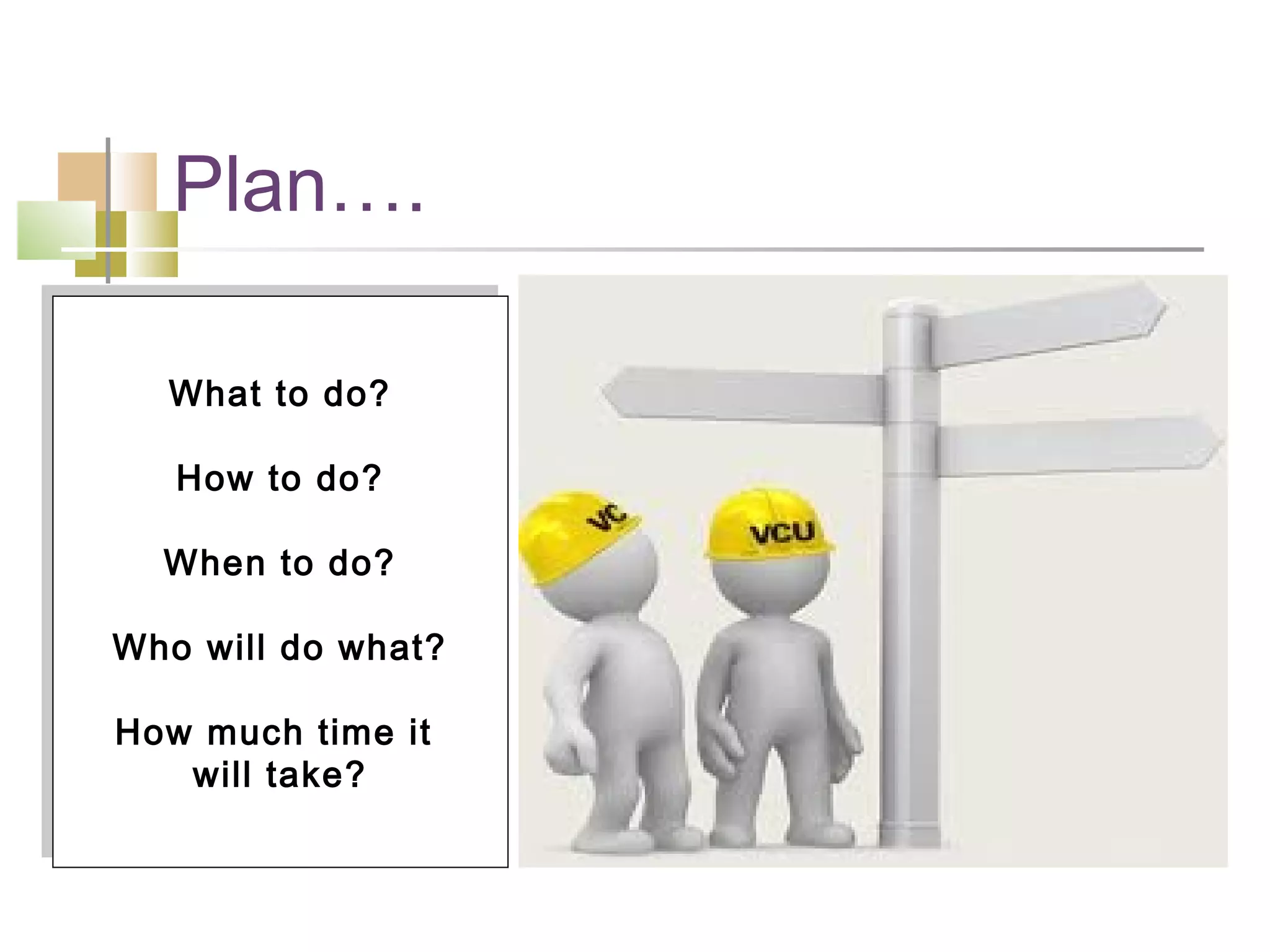 Plan….

What to do?

How to do?

When to do?

Who will do what?

How much time it will take?

VC

VCU